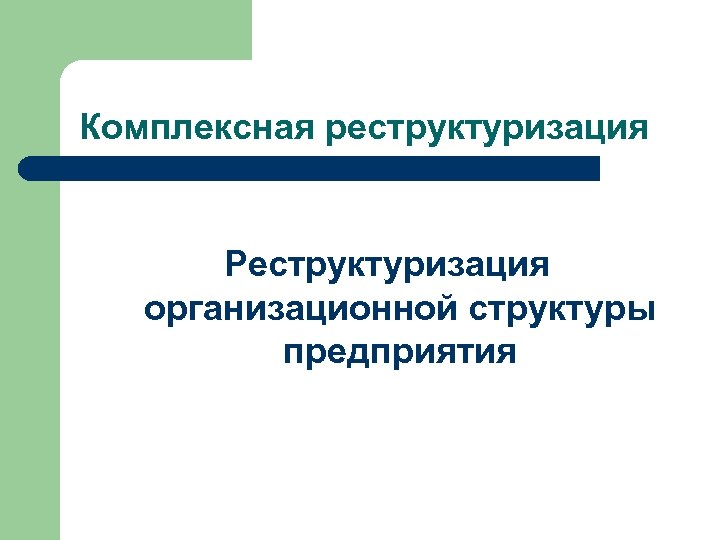 Комплексная реструктуризация

Реструктуризация организационной структуры предприятия